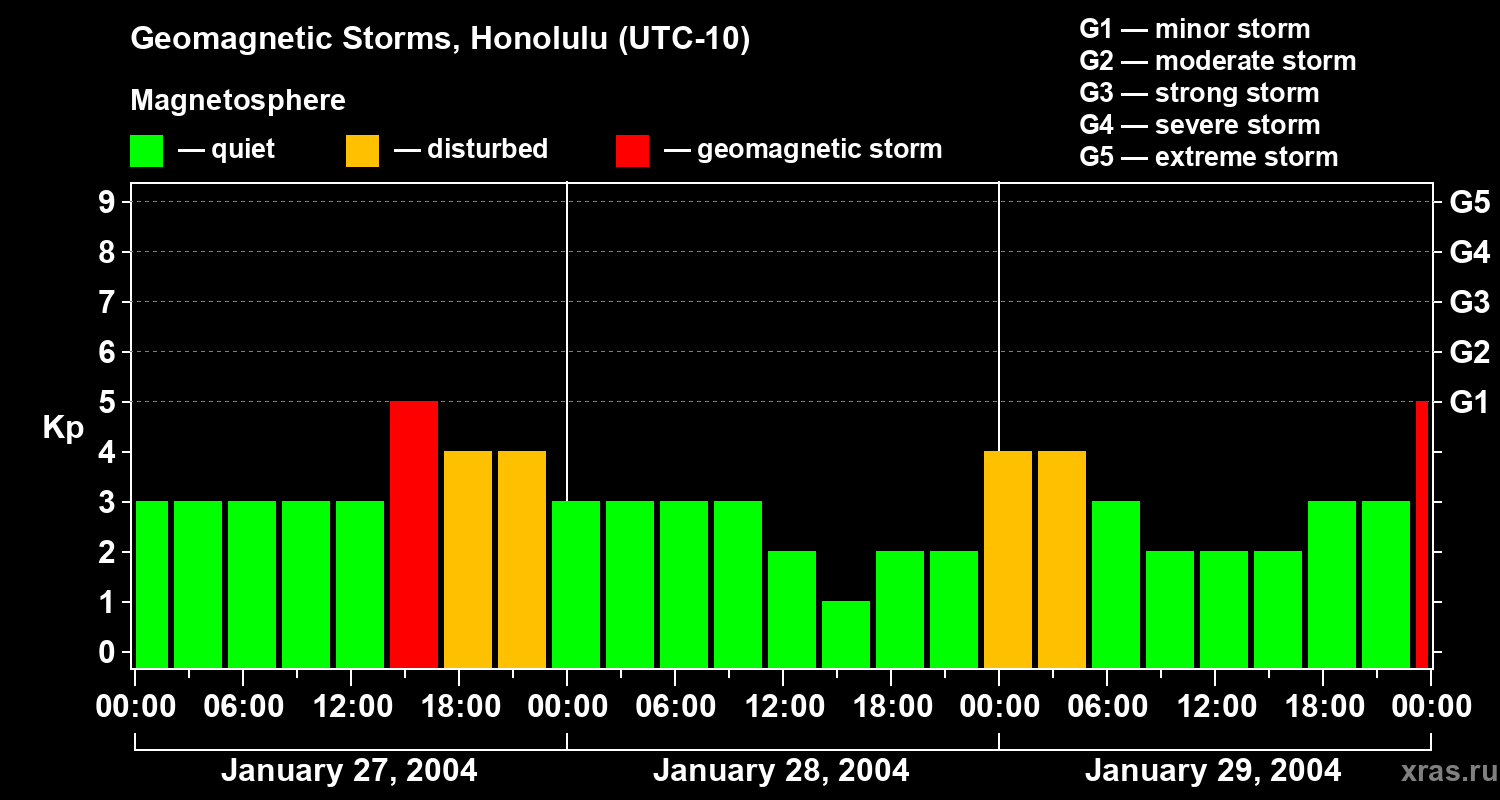 Geomagnetic Storms, Honolulu (UTC-10)

Magnetosphere

— quiet — disturbed — geomagnetic storm

G1 — minor storm
G2 — moderate storm
G3 — strong storm
G4 — severe storm
G5 — extreme storm

Kp

9
8
7
6
5
4
3
2
1
0

G5
G4
G3
G2
G1

00:00 06:00 12:00 18:00 00:00 06:00 12:00 18:00 00:00 06:00 12:00 18:00 00:00

January 27, 2004
January 28, 2004
January 29, 2004

xras.ru